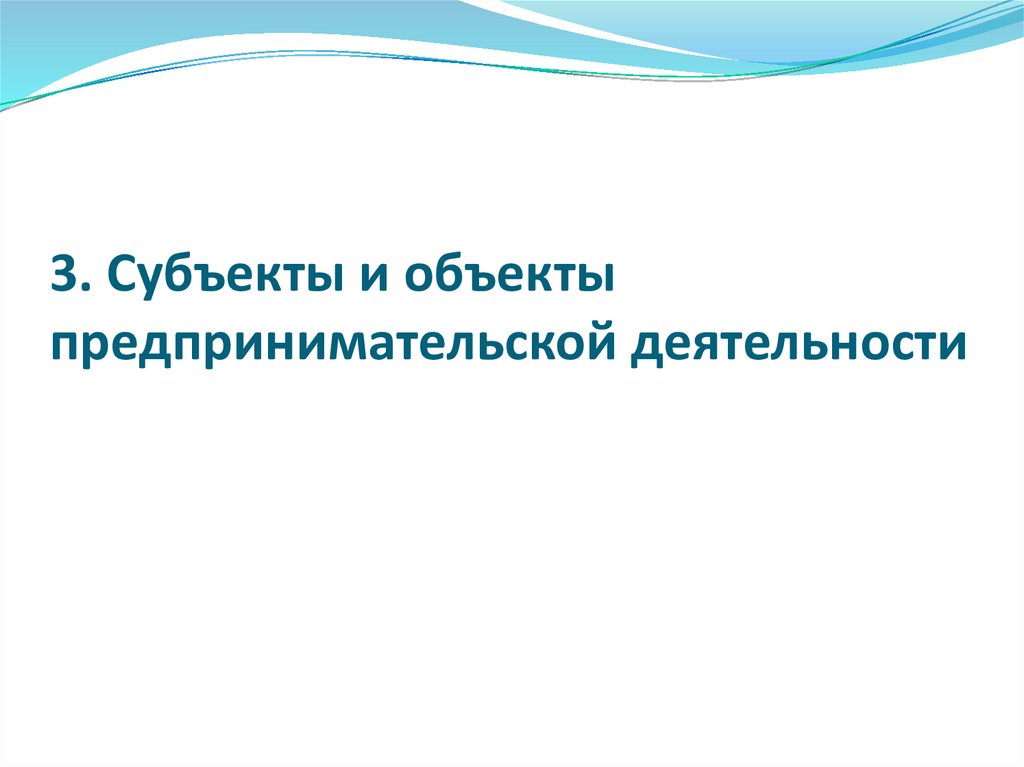 3. Субъекты и объекты предпринимательской деятельности